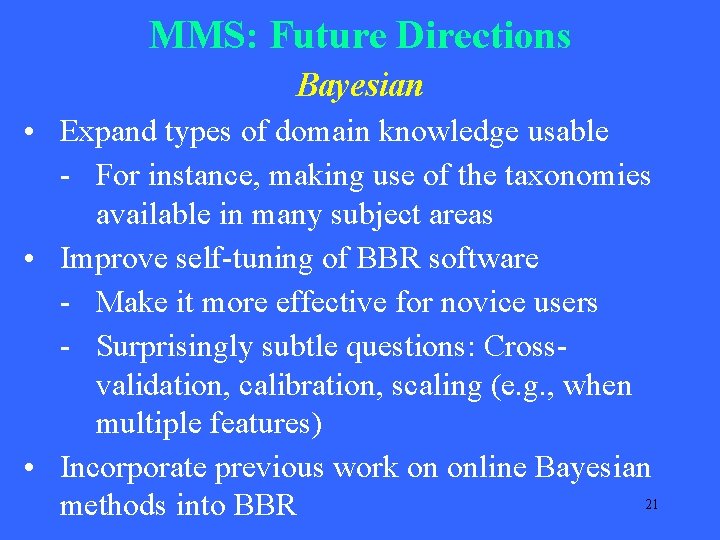 MMS: Future Directions

Bayesian

• Expand types of domain knowledge usable
- For instance, making use of the taxonomies available in many subject areas
• Improve self-tuning of BBR software
- Make it more effective for novice users
- Surprisingly subtle questions: Cross-validation, calibration, scaling (e.g., when multiple features)
• Incorporate previous work on online Bayesian methods into BBR

21